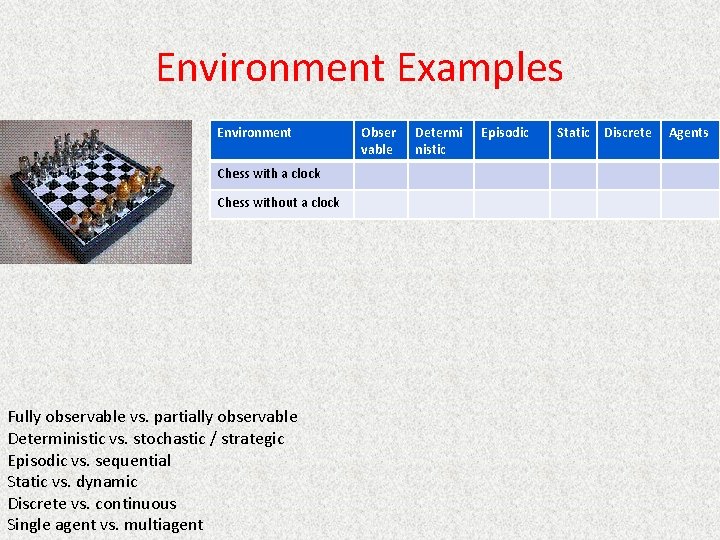 Environment Examples

| Environment | Obser vable | Determi nistic | Episodic | Static | Discrete | Agents |
|---|---|---|---|---|---|---|
| Chess with a clock | | | | | | |
| Chess without a clock | | | | | | |

Fully observable vs. partially observable
Deterministic vs. stochastic / strategic
Episodic vs. sequential
Static vs. dynamic
Discrete vs. continuous
Single agent vs. multiagent